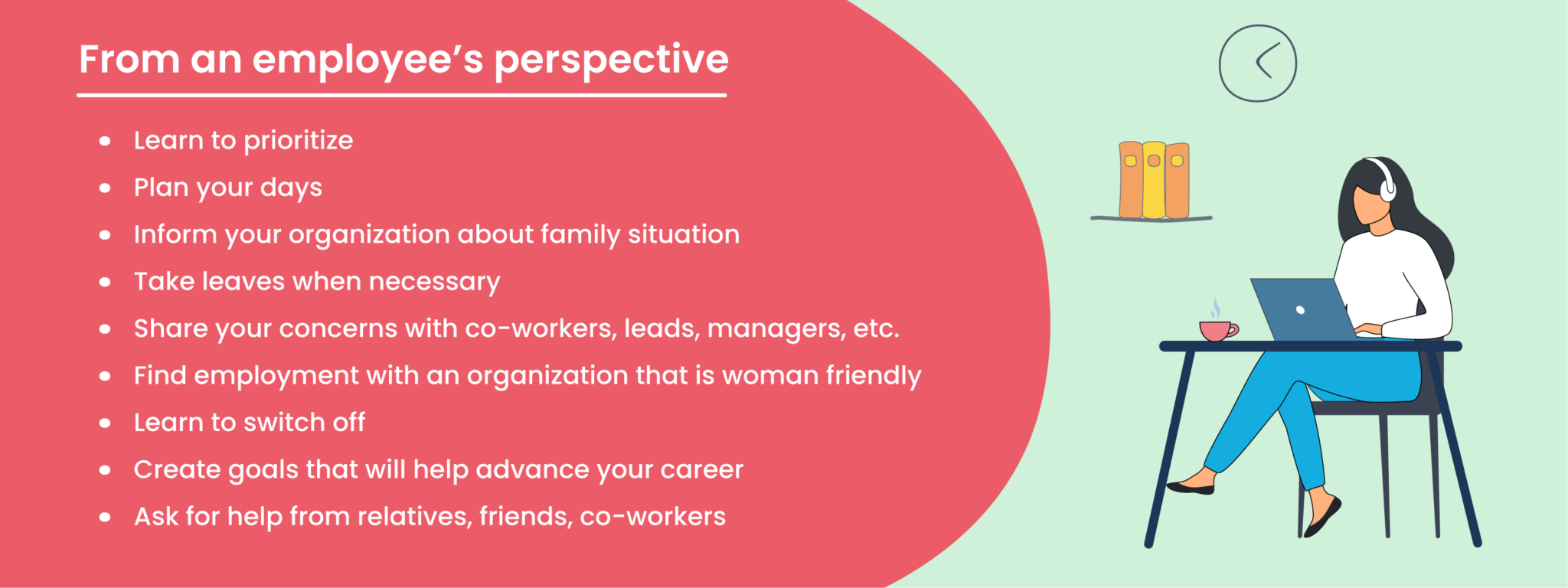 From an employee's perspective

- Learn to prioritize
- Plan your days
- Inform your organization about family situation
- Take leaves when necessary
- Share your concerns with co-workers, leads, managers, etc.
- Find employment with an organization that is woman friendly
- Learn to switch off
- Create goals that will help advance your career
- Ask for help from relatives, friends, co-workers